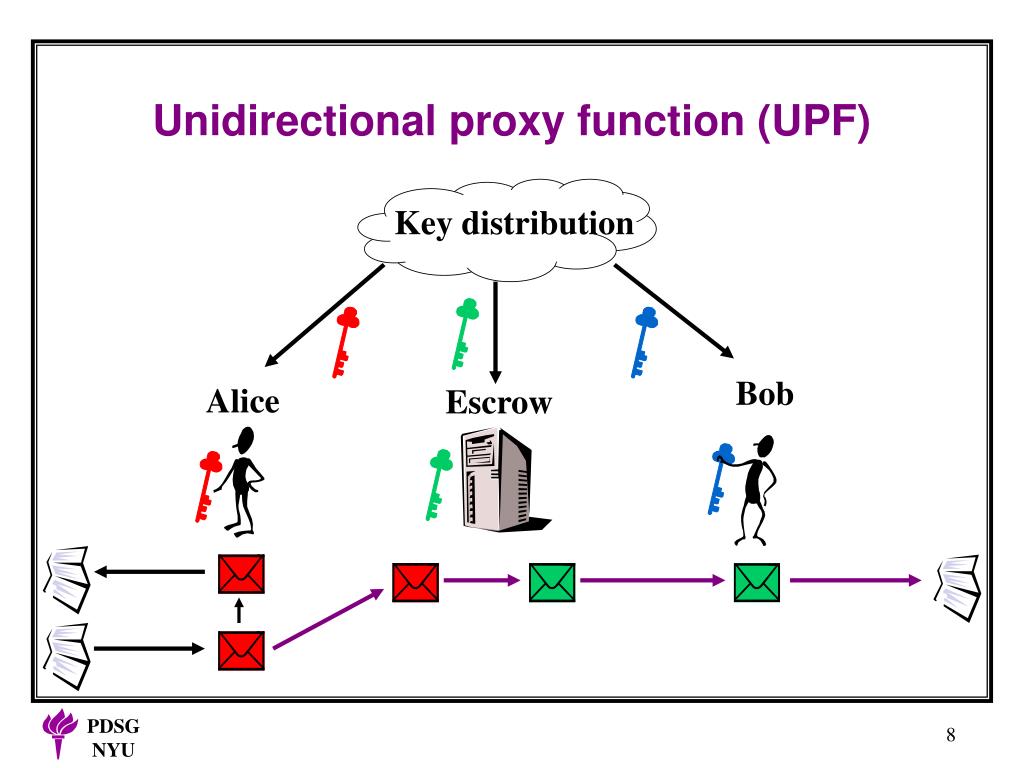 Unidirectional proxy function (UPF)

Key distribution

Alice

Escrow

Bob

PDSG
NYU

8